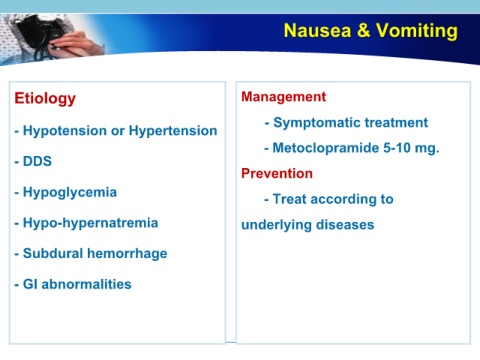 Nausea & Vomiting

Etiology

- Hypotension or Hypertension

- DDS

- Hypoglycemia

- Hypo-hypernatremia

- Subdural hemorrhage

- GI abnormalities

Management

- Symptomatic treatment

- Metoclopramide 5-10 mg.

Prevention

- Treat according to underlying diseases